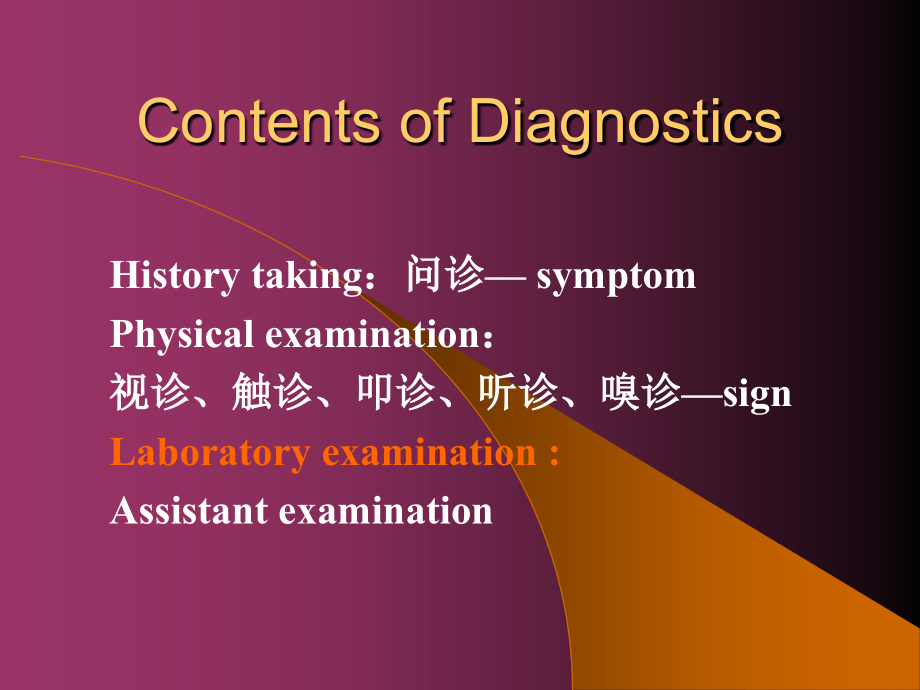 Contents of Diagnostics

History taking：问诊— symptom
Physical examination：
视诊、触诊、叩诊、听诊、嗅诊—sign
Laboratory examination :
Assistant examination